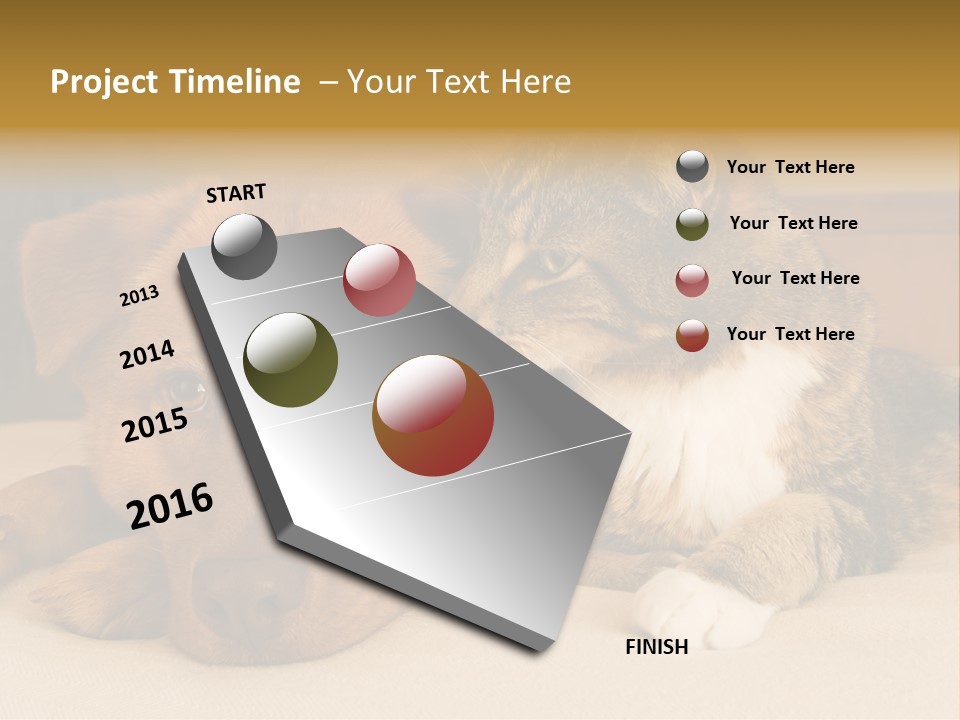 Project Timeline – Your Text Here

START

2013

2014

2015

2016

FINISH

Your Text Here

Your Text Here

Your Text Here

Your Text Here